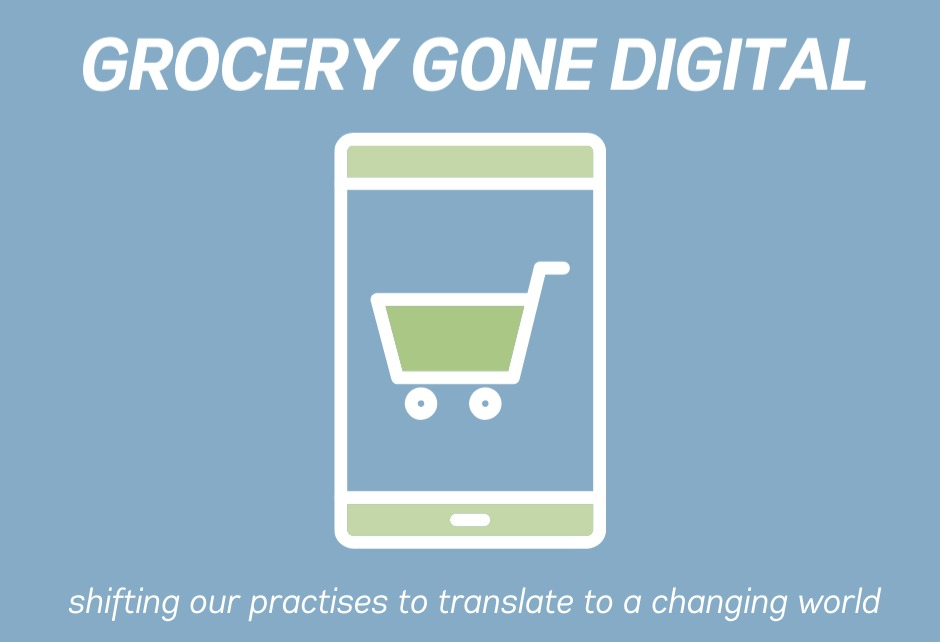 GROCERY GONE DIGITAL

shifting our practises to translate to a changing world